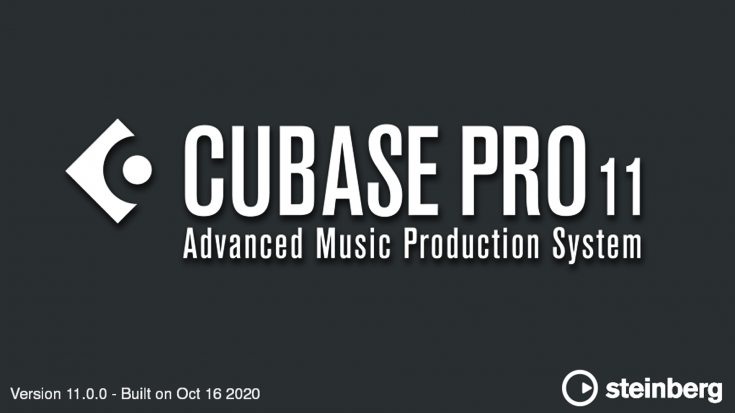 CUBASE PRO 11
Advanced Music Production System

Version 11.0.0 - Built on Oct 16 2020

steinberg